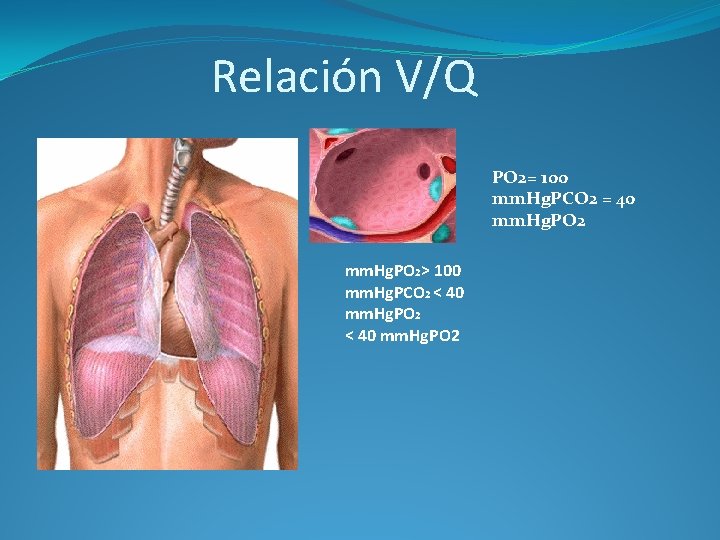 Relación V/Q

PO2= 100 mmHgPCO2 = 40 mmHgPO2

mmHgPO₂> 100
mmHgPCO₂ < 40
mmHgPO₂
< 40 mmHgPO2